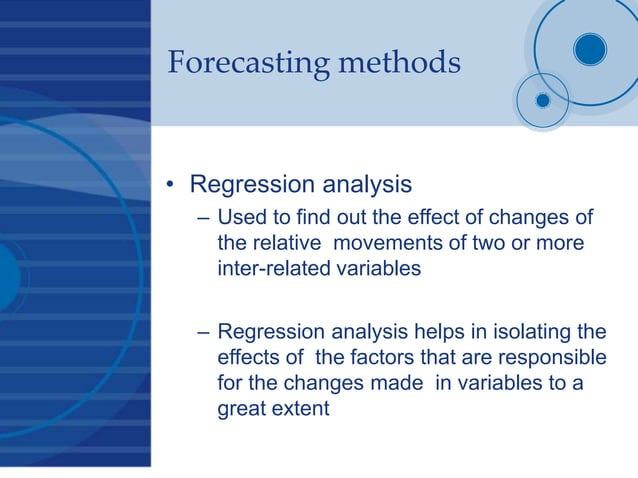 Forecasting methods

• Regression analysis
– Used to find out the effect of changes of the relative movements of two or more inter-related variables

– Regression analysis helps in isolating the effects of the factors that are responsible for the changes made in variables to a great extent